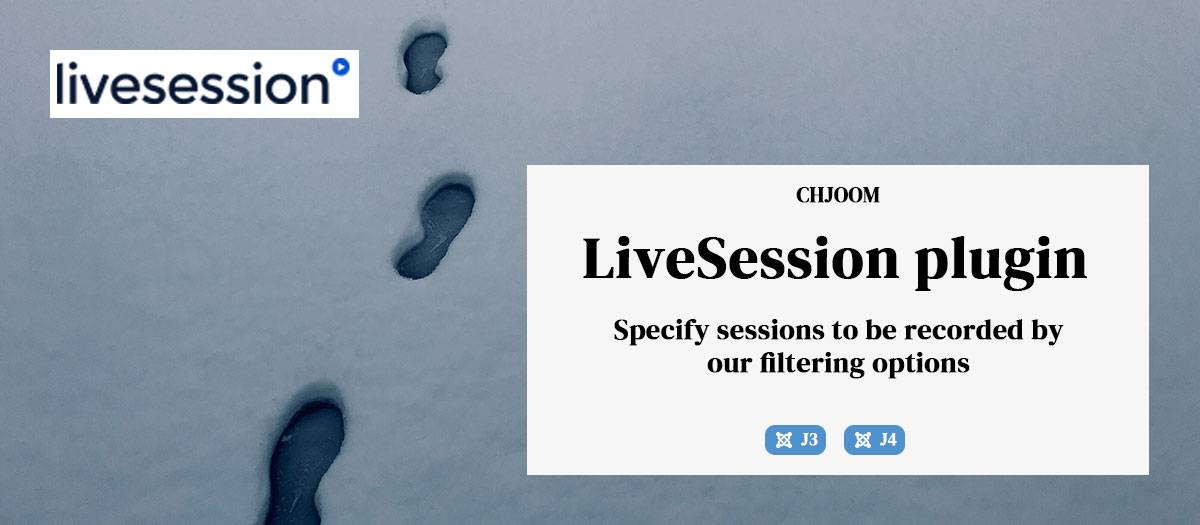 livesession

CHJOOM

LiveSession plugin

Specify sessions to be recorded by our filtering options

J3 J4